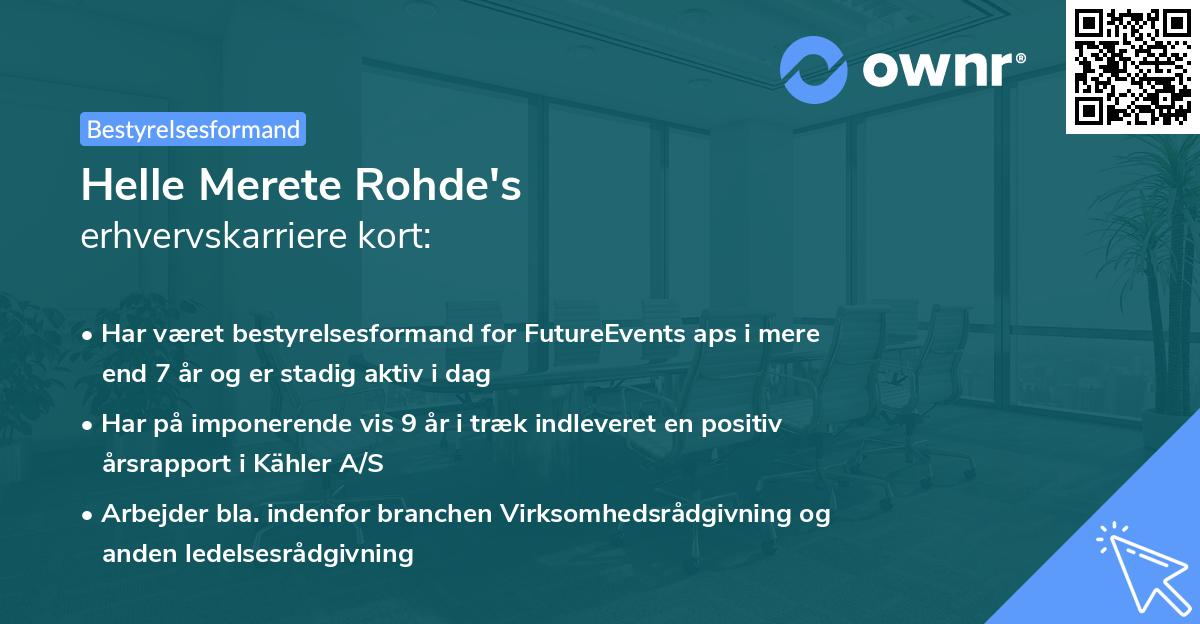 ownr®

Bestyrelsesformand

Helle Merete Rohde's
erhvervskarriere kort:

• Har været bestyrelsesformand for FutureEvents aps i mere end 7 år og er stadig aktiv i dag

• Har på imponerende vis 9 år i træk indleveret en positiv årsrapport i Kähler A/S

• Arbejder bla. indenfor branchen Virksomhedsrådgivning og anden ledelsesrådgivning